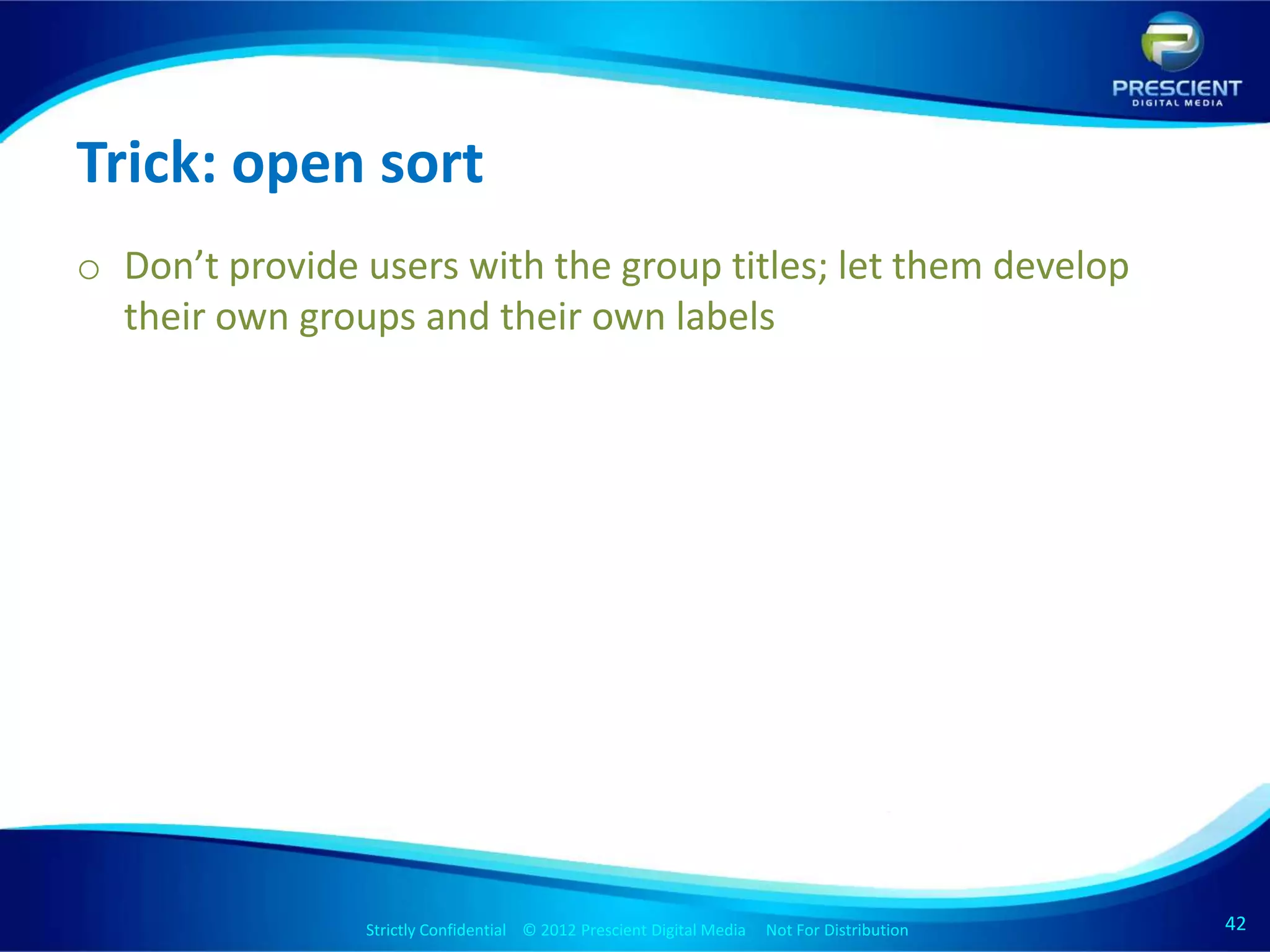 PRESCIENT
DIGITAL MEDIA

Trick: open sort

o Don’t provide users with the group titles; let them develop their own groups and their own labels

Strictly Confidential © 2012 Prescient Digital Media Not For Distribution

42